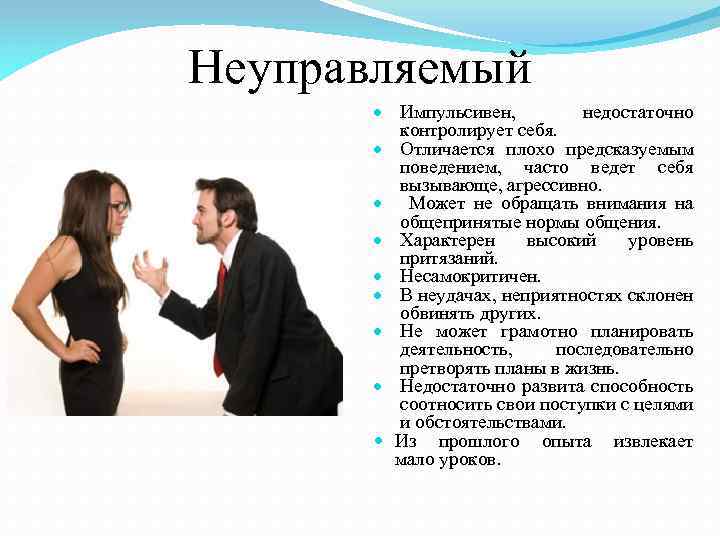 Неуправляемый

- Импульсивен, недостаточно контролирует себя.
- Отличается плохо предсказуемым поведением, часто ведет себя вызывающе, агрессивно.
- Может не обращать внимания на общепринятые нормы общения.
- Характерен высокий уровень притязаний.
- Несамокритичен.
- В неудачах, неприятностях склонен обвинять других.
- Не может грамотно планировать деятельность, последовательно претворять планы в жизнь.
- Недостаточно развита способность соотносить свои поступки с целями и обстоятельствами.
- Из прошлого опыта извлекает мало уроков.